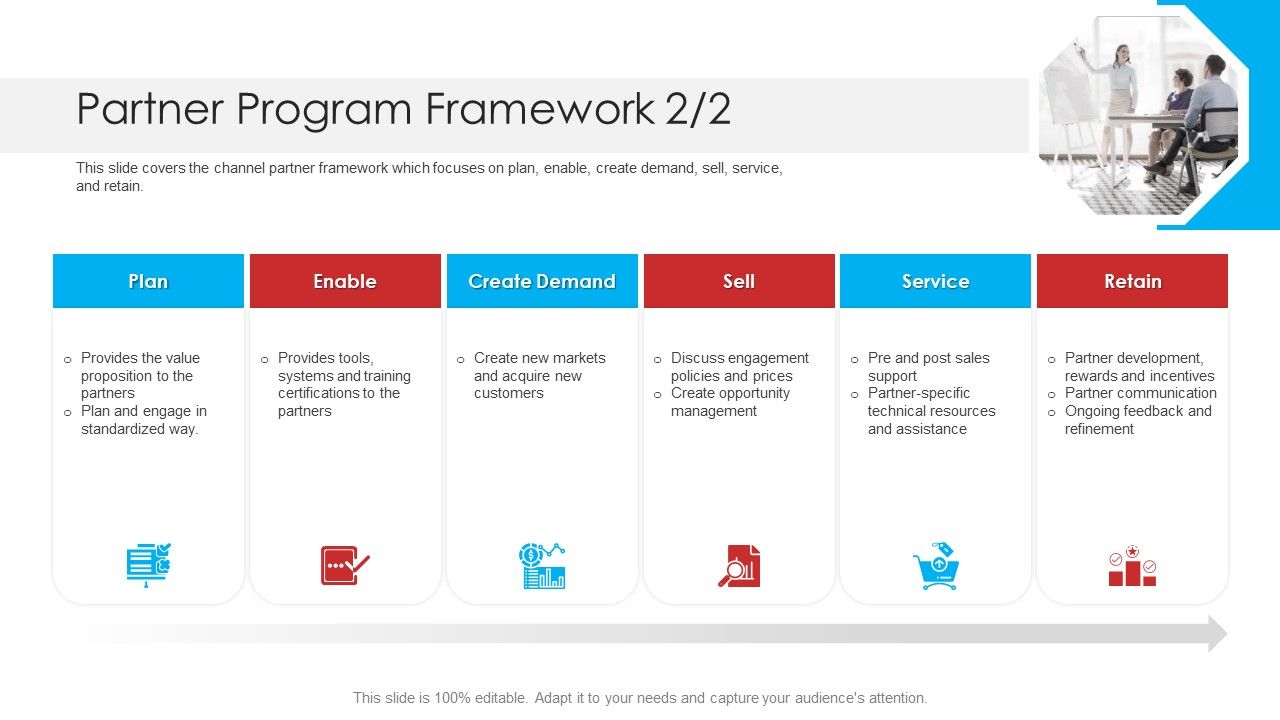 Partner Program Framework 2/2

This slide covers the channel partner framework which focuses on plan, enable, create demand, sell, service, and retain.

Plan

o Provides the value proposition to the partners
o Plan and engage in standardized way.

Enable

o Provides tools, systems and training certifications to the partners

Create Demand

o Create new markets and acquire new customers

Sell

o Discuss engagement policies and prices
o Create opportunity management

Service

o Pre and post sales support
o Partner-specific technical resources and assistance

Retain

o Partner development, rewards and incentives
o Partner communication
o Ongoing feedback and refinement

This slide is 100% editable. Adapt it to your needs and capture your audience's attention.